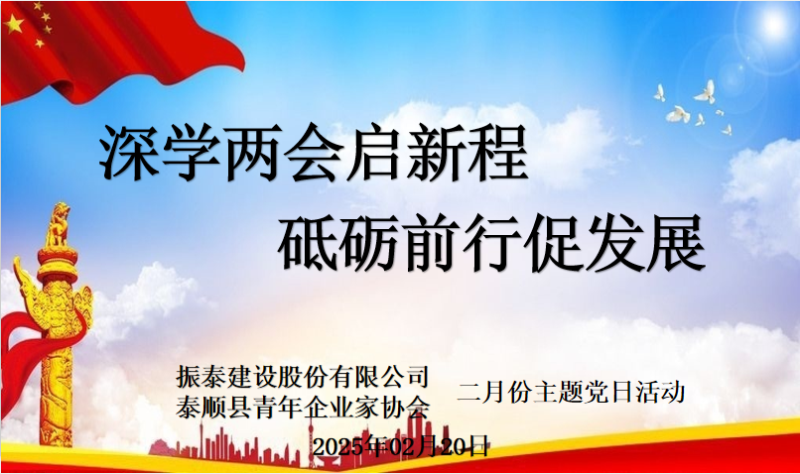 深学两会启新程

砥砺前行促发展

振泰建设股份有限公司
泰顺县青年企业家协会

二月份主题党日活动

2025年02月20日